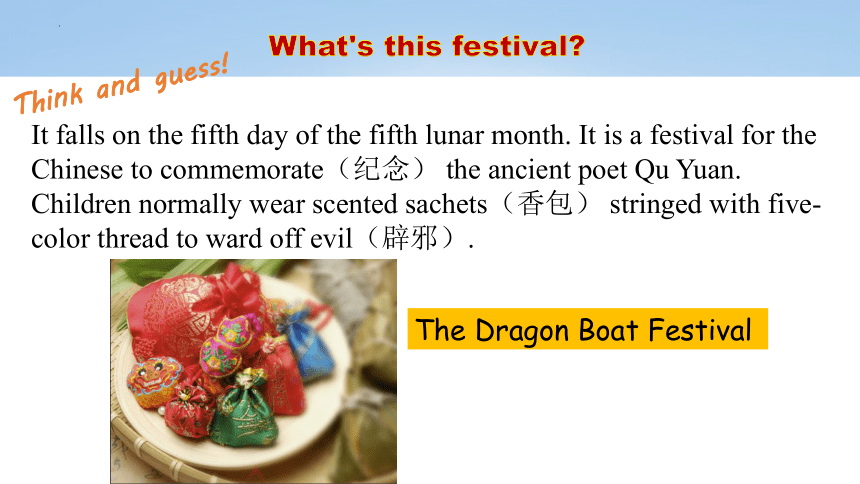 What's this festival?

Think and guess!

It falls on the fifth day of the fifth lunar month. It is a festival for the Chinese to commemorate（纪念） the ancient poet Qu Yuan. Children normally wear scented sachets（香包） stringed with five-color thread to ward off evil（辟邪）.

The Dragon Boat Festival